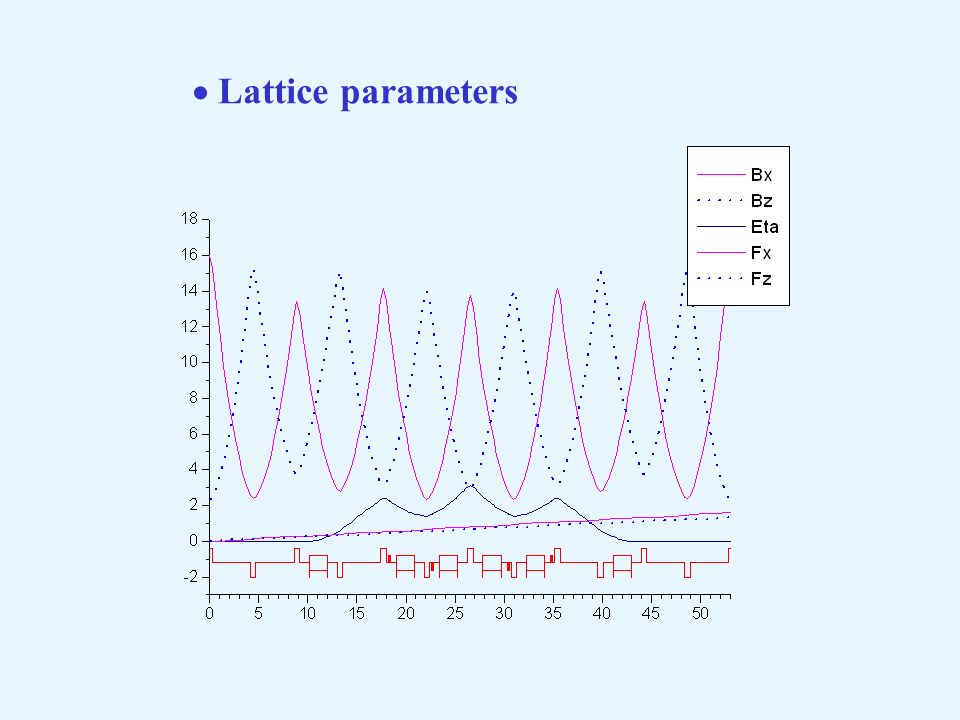 • Lattice parameters

Bx
Bz
Eta
Fx
Fz

18
16
14
12
10
8
6
4
2
0
-2

0 5 10 15 20 25 30 35 40 45 50